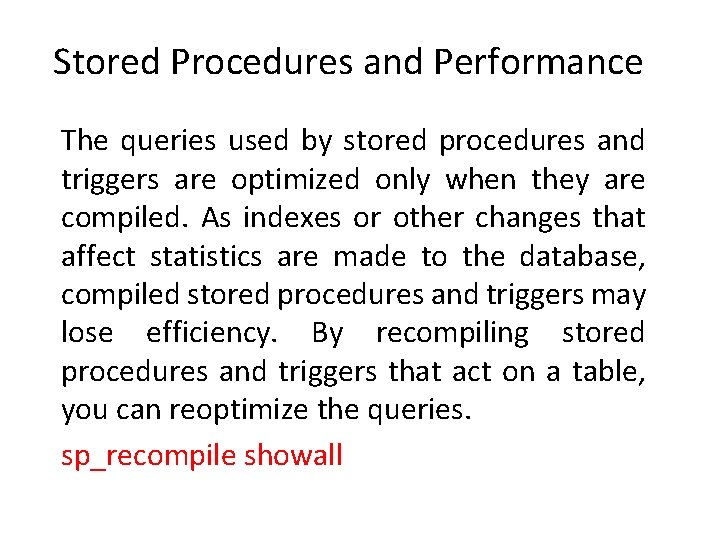 Stored Procedures and Performance

The queries used by stored procedures and triggers are optimized only when they are compiled. As indexes or other changes that affect statistics are made to the database, compiled stored procedures and triggers may lose efficiency. By recompiling stored procedures and triggers that act on a table, you can reoptimize the queries.

sp_recompile showall